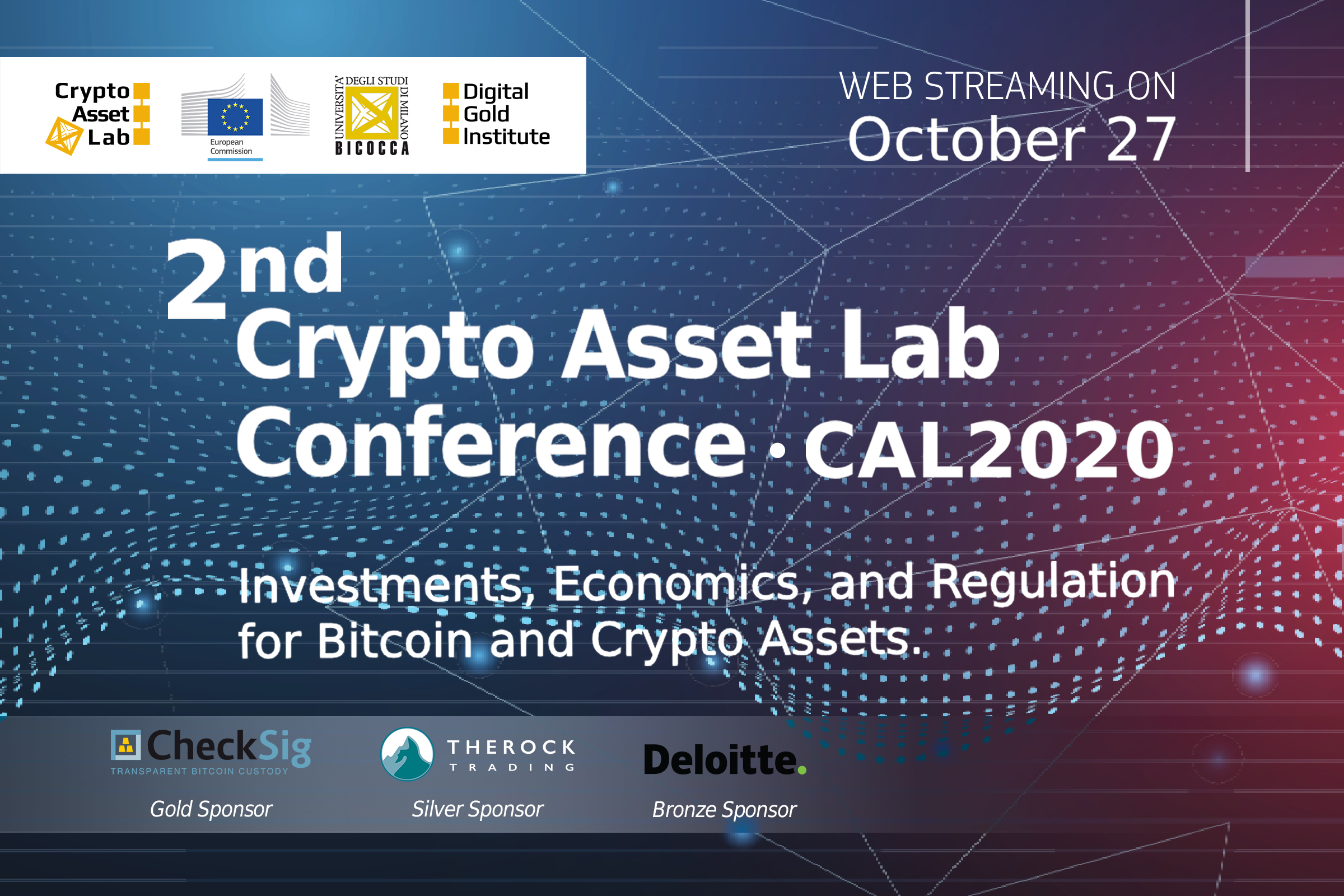 Crypto Asset Lab

European Commission

UNIVERSITA' DEGLI STUDI DI MILANO BICOCCA

Digital Gold Institute

WEB STREAMING ON
October 27

2nd Crypto Asset Lab Conference • CAL2020

Investments, Economics, and Regulation for Bitcoin and Crypto Assets.

CheckSig
TRANSPARENT BITCOIN CUSTODY
Gold Sponsor

THEROCK TRADING
Silver Sponsor

Deloitte.
Bronze Sponsor